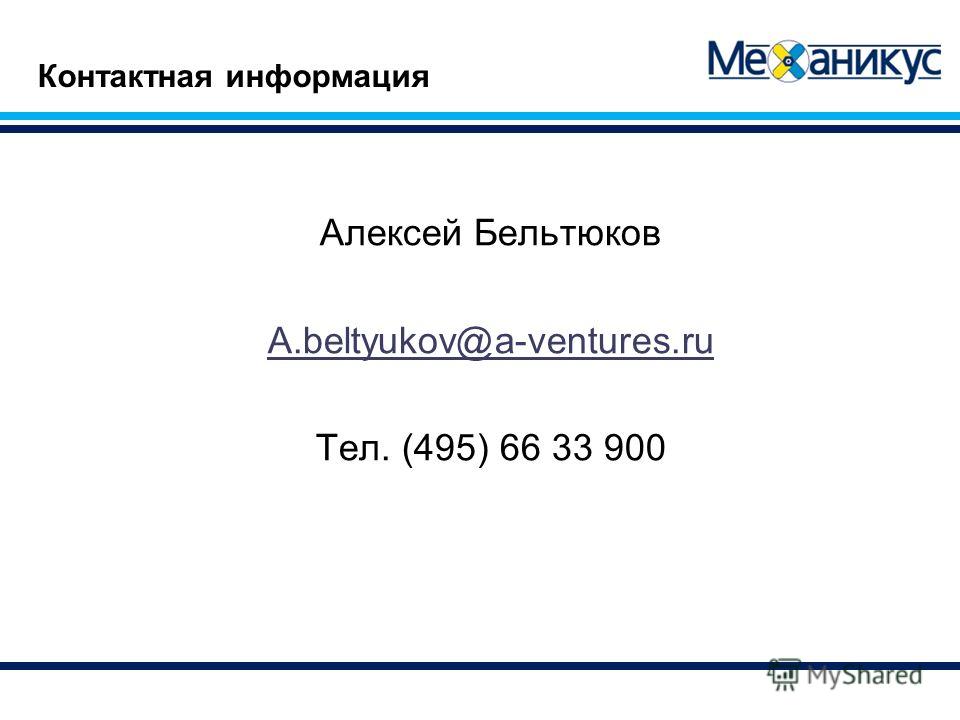 Контактная информация

Механикус

Алексей Бельтюков

A.beltyukov@a-ventures.ru

Тел. (495) 66 33 900

MyShared